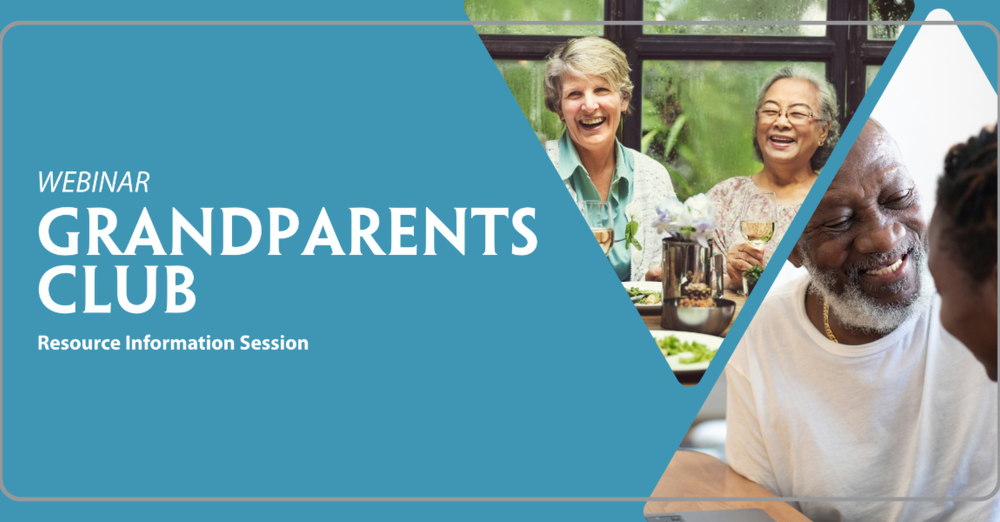 WEBINAR
GRANDPARENTS CLUB
Resource Information Session